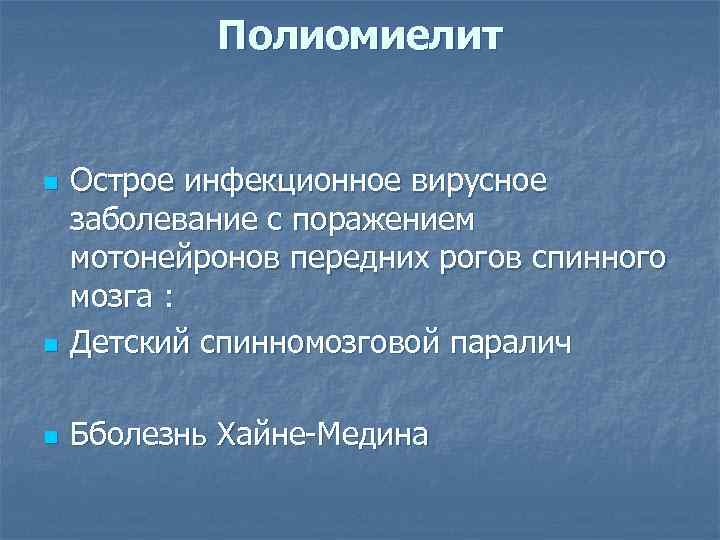 Полиомиелит

Острое инфекционное вирусное заболевание с поражением мотонейронов передних рогов спинного мозга :

Детский спинномозговой паралич

Бболезнь Хайне-Медина